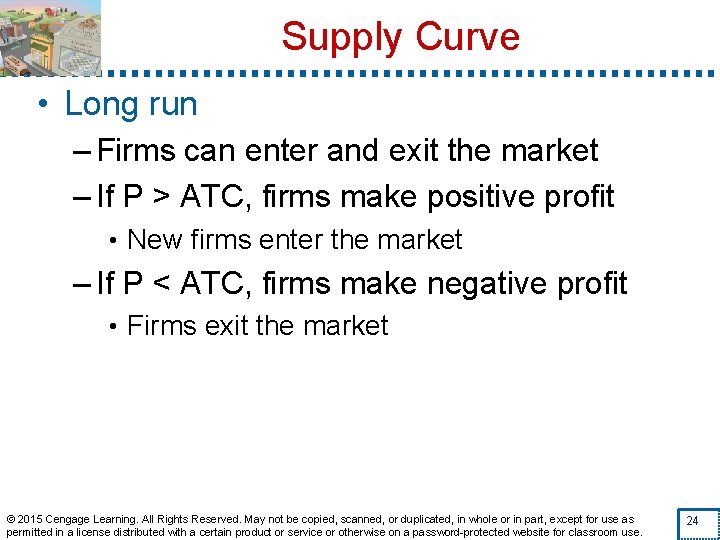 Supply Curve

• Long run

– Firms can enter and exit the market

– If P > ATC, firms make positive profit

• New firms enter the market

– If P < ATC, firms make negative profit

• Firms exit the market

© 2015 Cengage Learning. All Rights Reserved. May not be copied, scanned, or duplicated, in whole or in part, except for use as permitted in a license distributed with a certain product or service or otherwise on a password-protected website for classroom use.

24